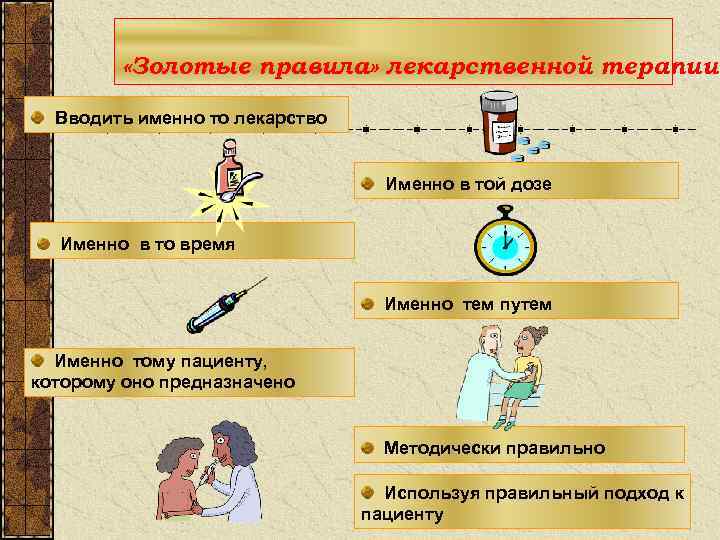 «Золотые правила» лекарственной терапии

Вводить именно то лекарство

Именно в той дозе

Именно в то время

Именно тем путем

Именно тому пациенту, которому оно предназначено

Методически правильно

Используя правильный подход к пациенту